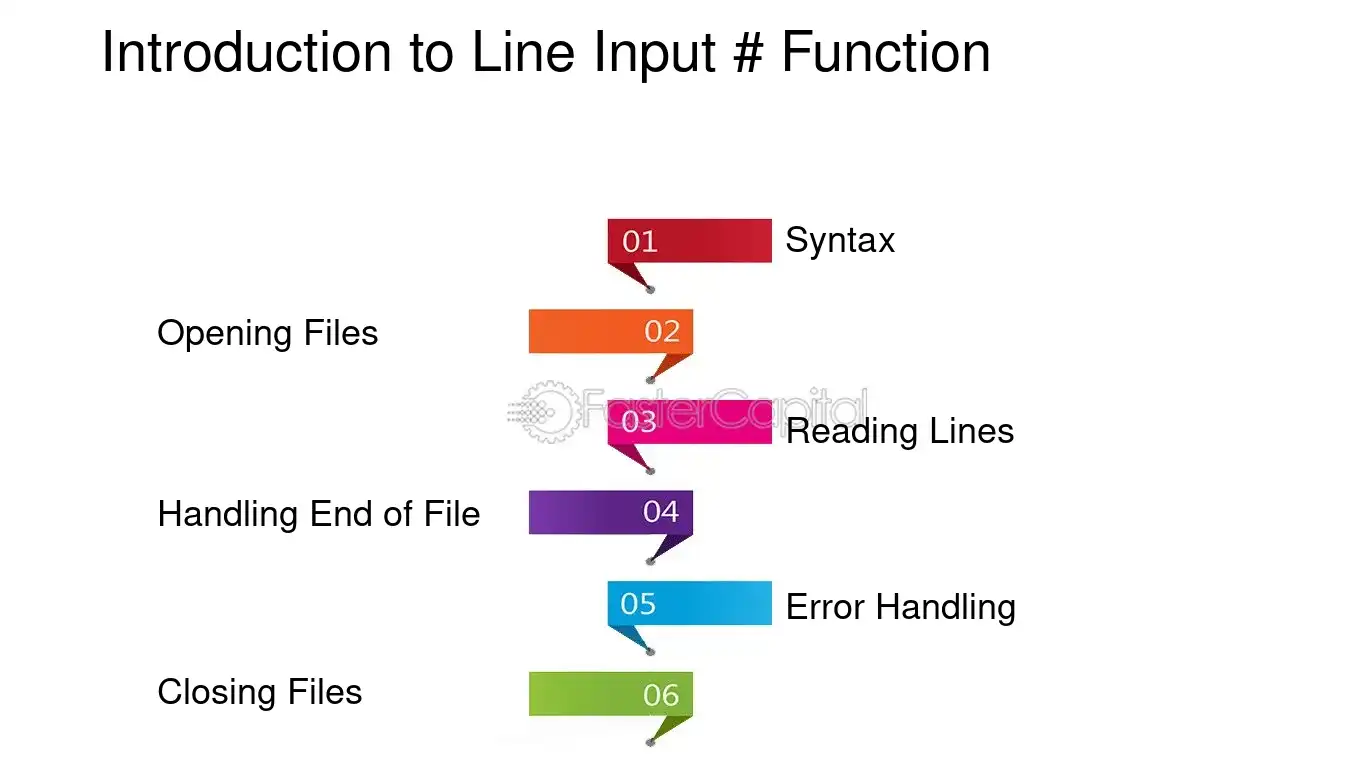 Introduction to Line Input # Function

01 Syntax

Opening Files 02

FasterCapital

03 Reading Lines

Handling End of File 04

05 Error Handling

Closing Files 06